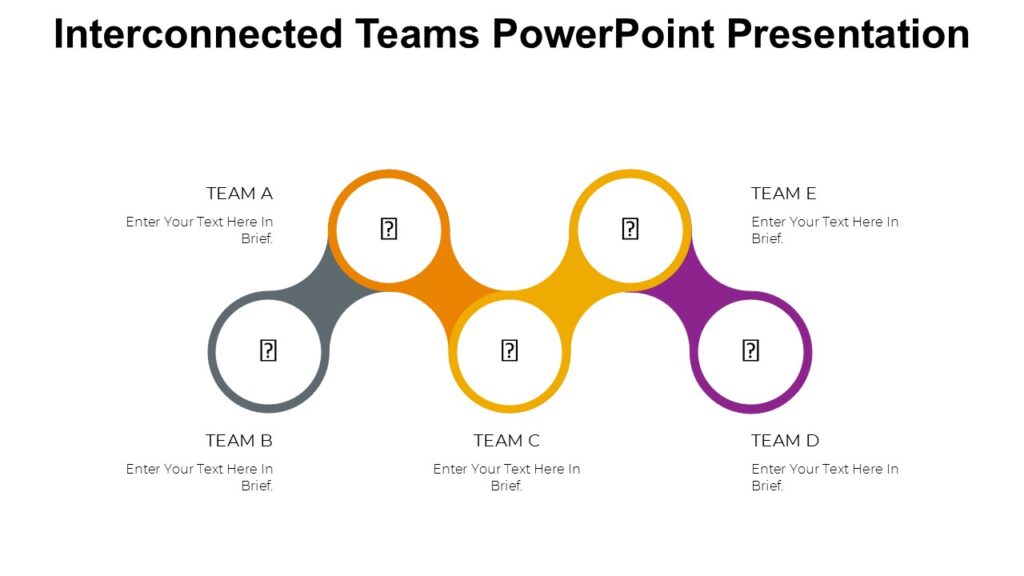 Interconnected Teams PowerPoint Presentation

TEAM A

Enter Your Text Here In Brief.

TEAM E

Enter Your Text Here In Brief.

TEAM B

Enter Your Text Here In Brief.

TEAM C

Enter Your Text Here In Brief.

TEAM D

Enter Your Text Here In Brief.